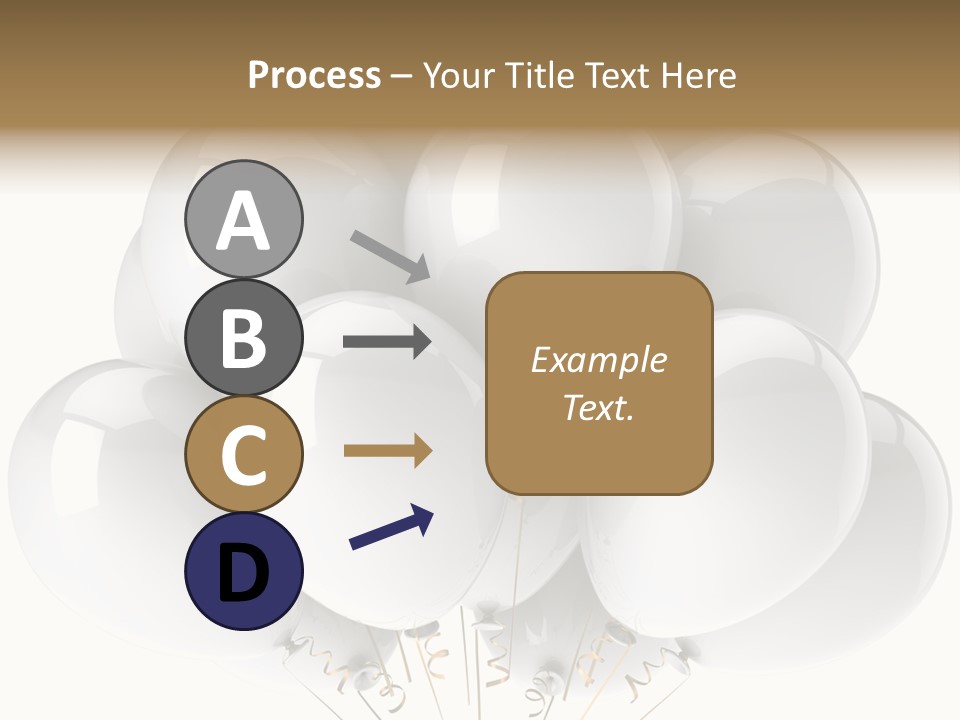 Process – Your Title Text Here

A

B

C

D

Example Text.